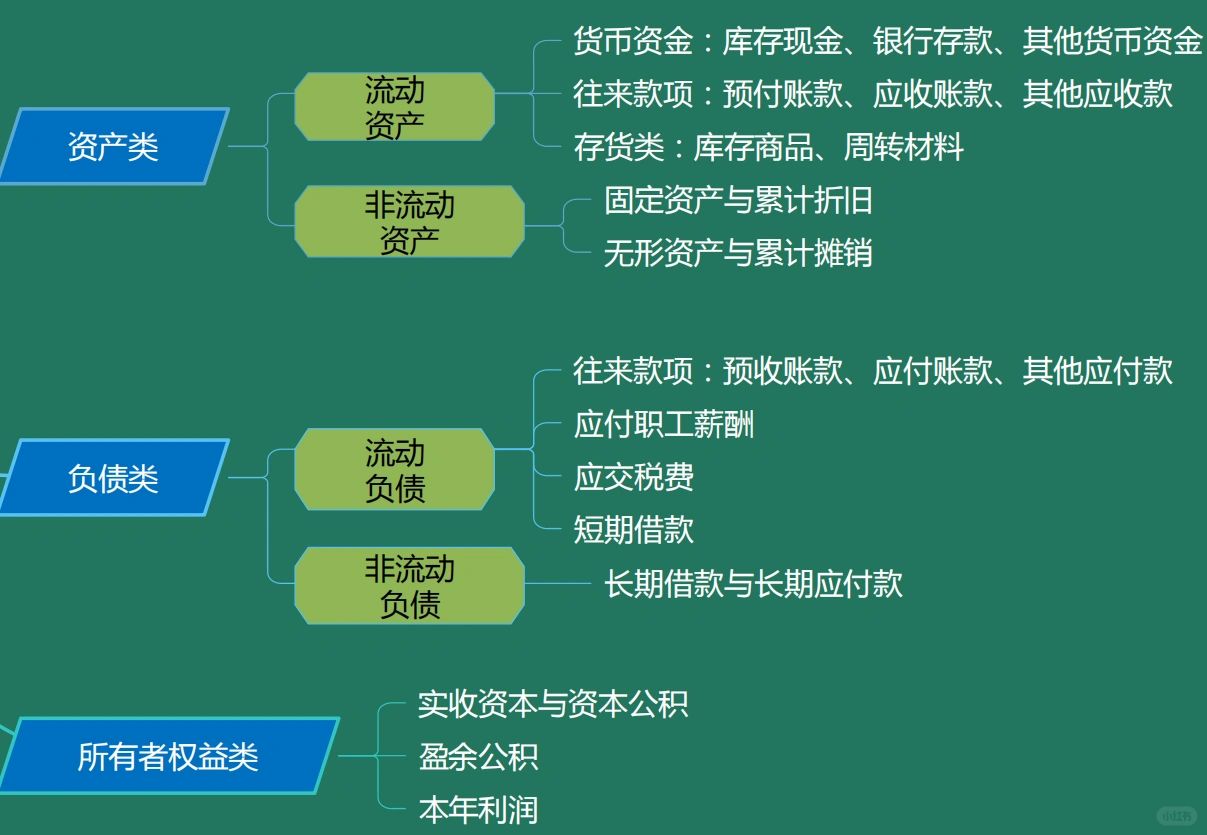 资产类

流动资产

货币资金：库存现金、银行存款、其他货币资金

往来款项：预付账款、应收账款、其他应收款

存货类：库存商品、周转材料

非流动资产

固定资产与累计折旧

无形资产与累计摊销

负债类

流动负债

往来款项：预收账款、应付账款、其他应付款

应付职工薪酬

应交税费

短期借款

非流动负债

长期借款与长期应付款

所有者权益类

实收资本与资本公积

盈余公积

本年利润

小红书